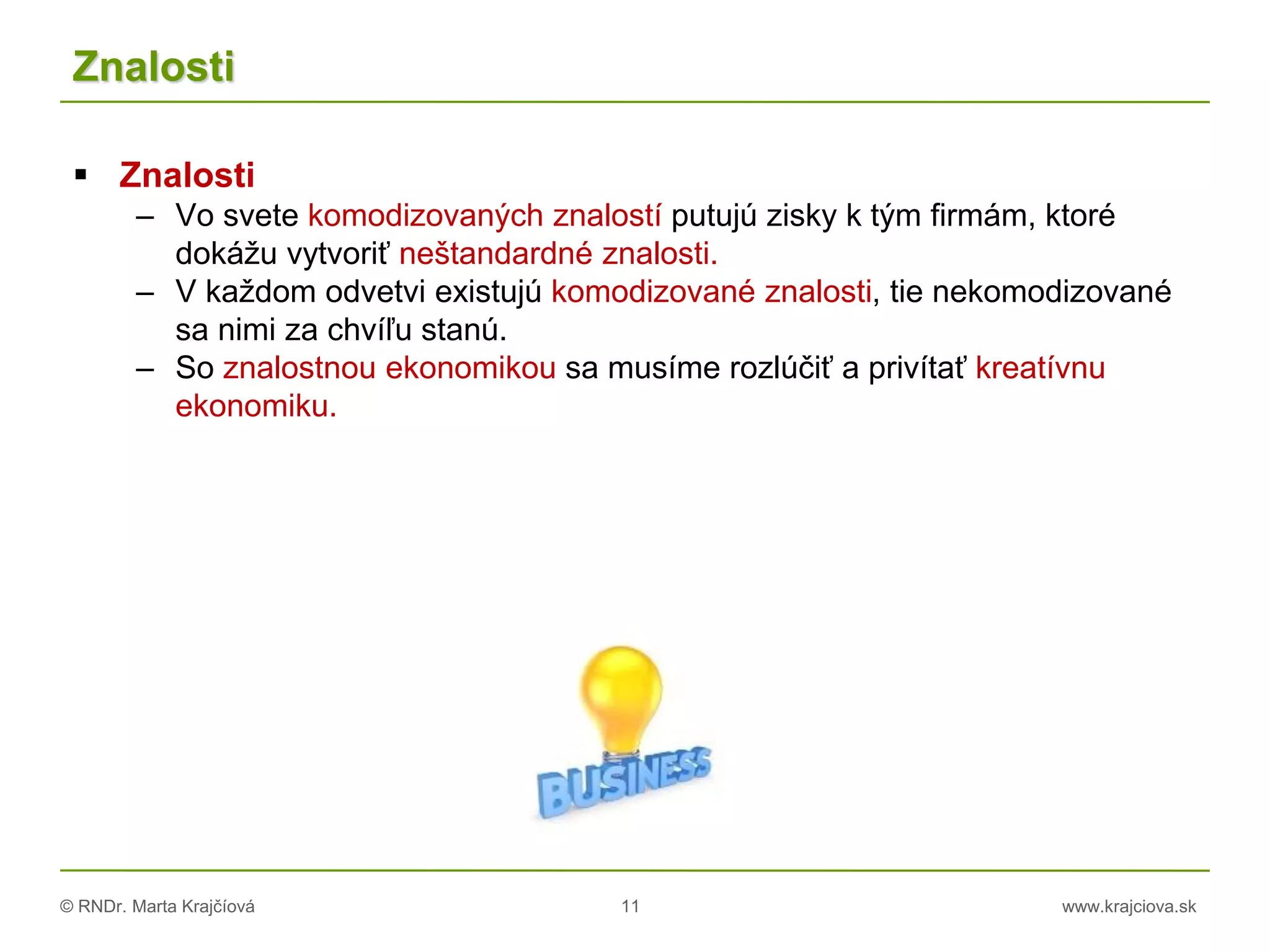 Znalosti

▪ Znalosti
– Vo svete komodizovaných znalostí putujú zisky k tým firmám, ktoré dokážu vytvoriť neštandardné znalosti.
– V každom odvetvi existujú komodizované znalosti, tie nekomodizované sa nimi za chvíľu stanú.
– So znalostnou ekonomikou sa musíme rozlúčiť a privítať kreatívnu ekonomiku.

BUSINESS

© RNDr. Marta Krajčíová 11 www.krajciova.sk